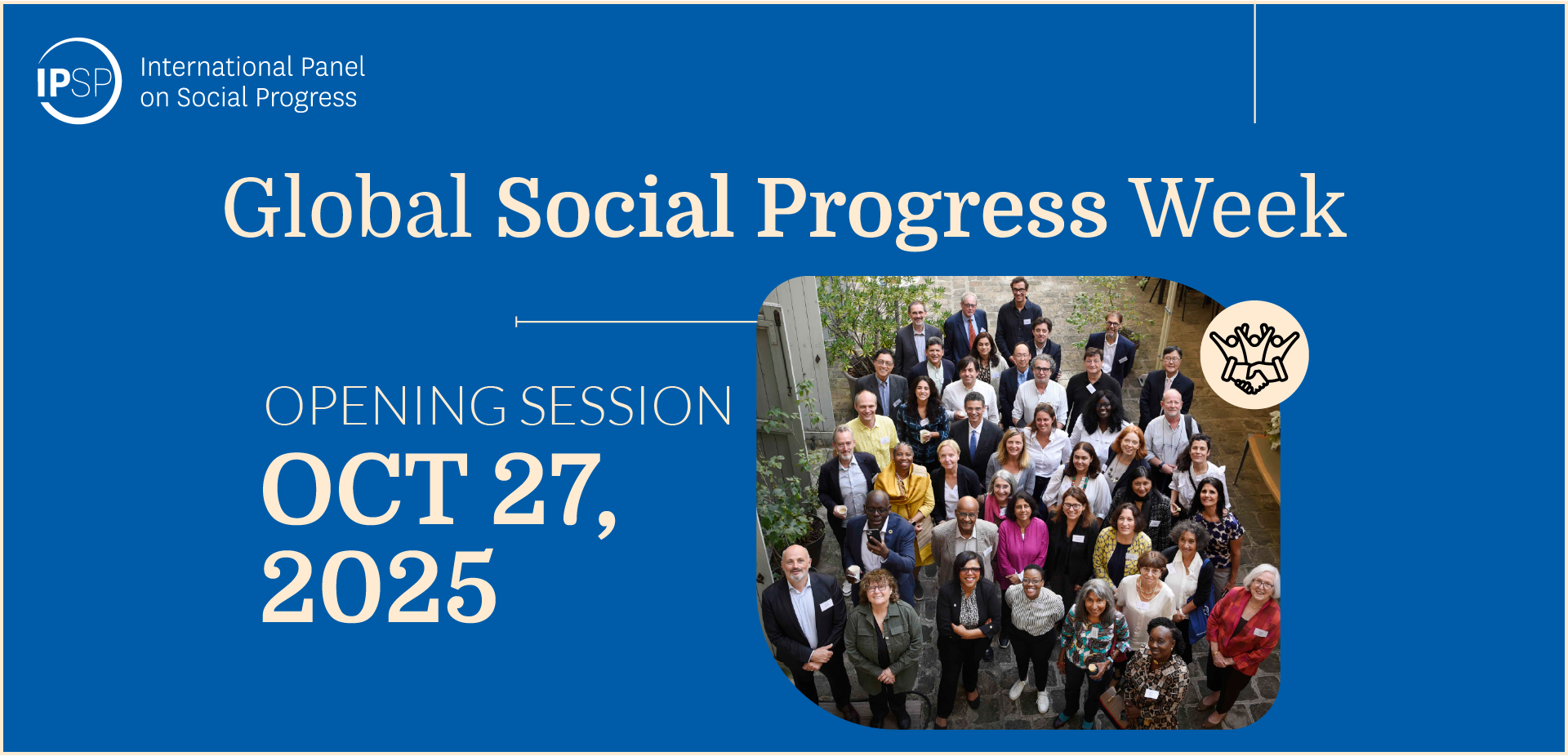 IPSP International Panel on Social Progress

Global Social Progress Week

OPENING SESSION
OCT 27, 2025